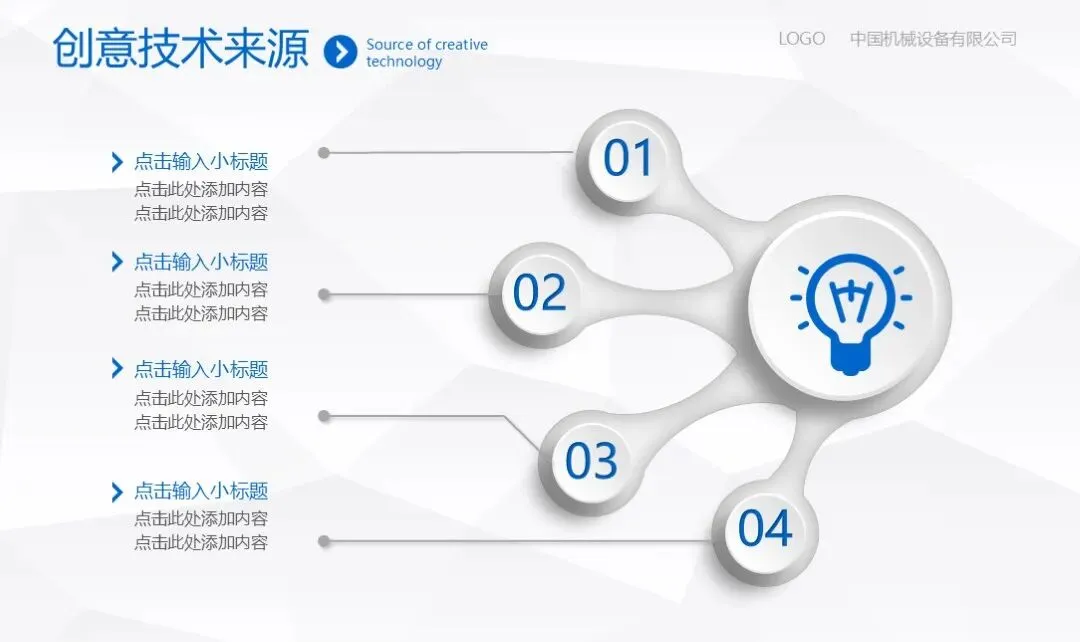 创意技术来源 Source of creative technology

LOGO 中国机械设备有限公司

点击输入小标题
点击此处添加内容
点击此处添加内容

点击输入小标题
点击此处添加内容
点击此处添加内容

点击输入小标题
点击此处添加内容
点击此处添加内容

点击输入小标题
点击此处添加内容
点击此处添加内容

01

02

03

04